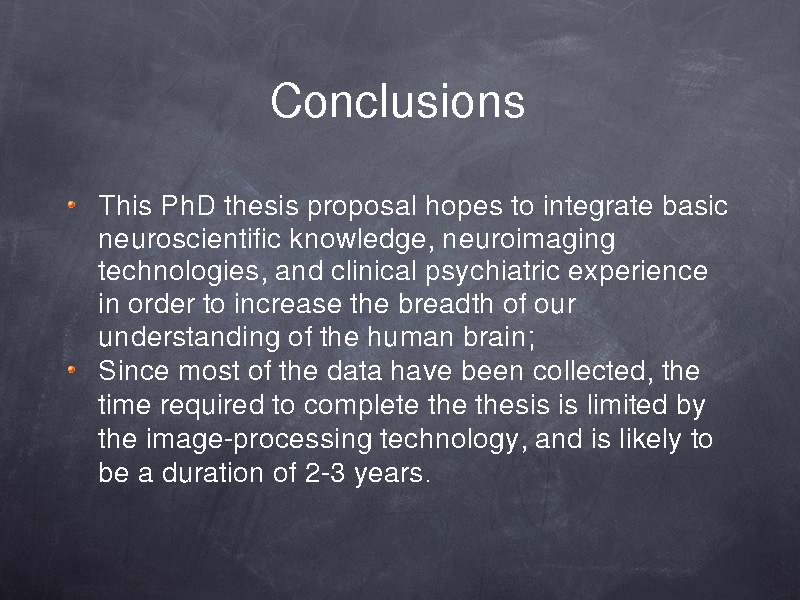 Conclusions

- This PhD thesis proposal hopes to integrate basic neuroscientific knowledge, neuroimaging technologies, and clinical psychiatric experience in order to increase the breadth of our understanding of the human brain;
- Since most of the data have been collected, the time required to complete the thesis is limited by the image-processing technology, and is likely to be a duration of 2-3 years.